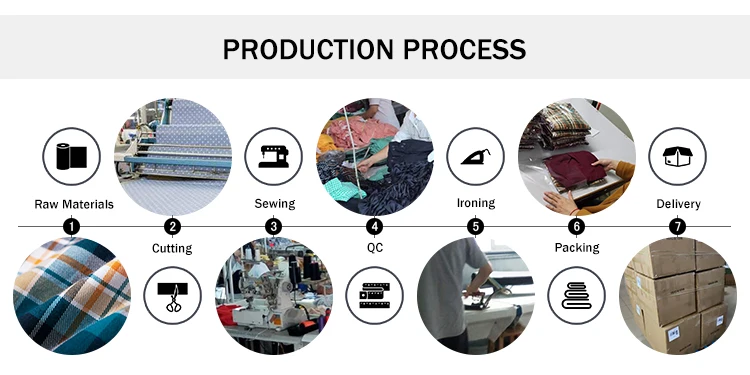 PRODUCTION PROCESS

Raw Materials
1
2
Cutting
Sewing
3
4
QC
Ironing
5
6
Packing
Delivery
7